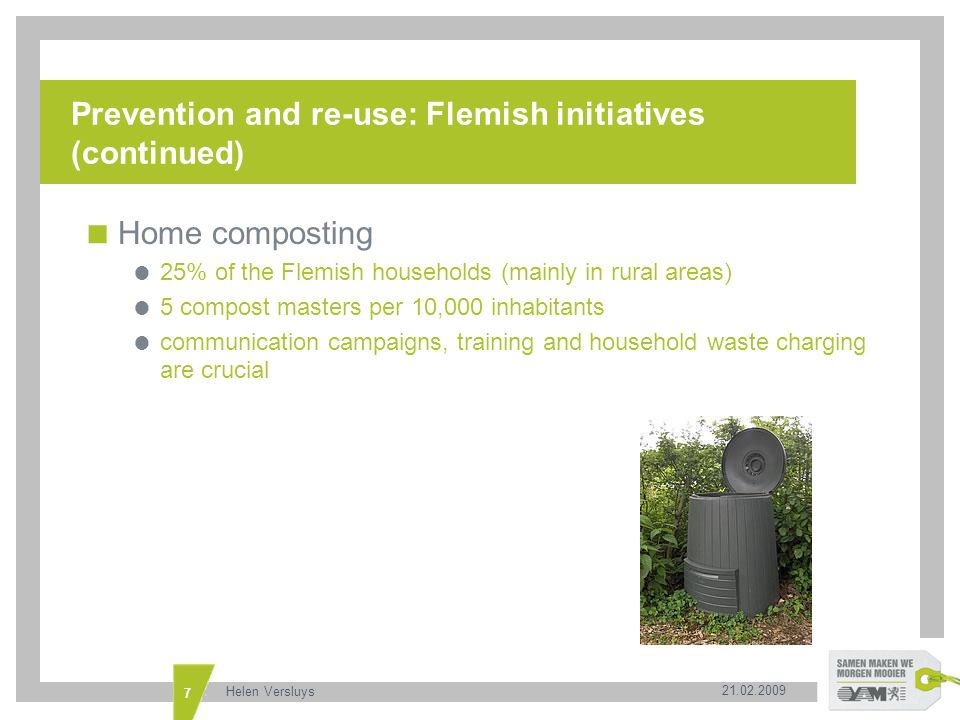 Prevention and re-use: Flemish initiatives (continued)

Home composting

25% of the Flemish households (mainly in rural areas)

5 compost masters per 10,000 inhabitants

communication campaigns, training and household waste charging are crucial

7

Helen Versluys

21.02.2009

SAMEN MAKEN WE MORGEN MOOIER

OVAM